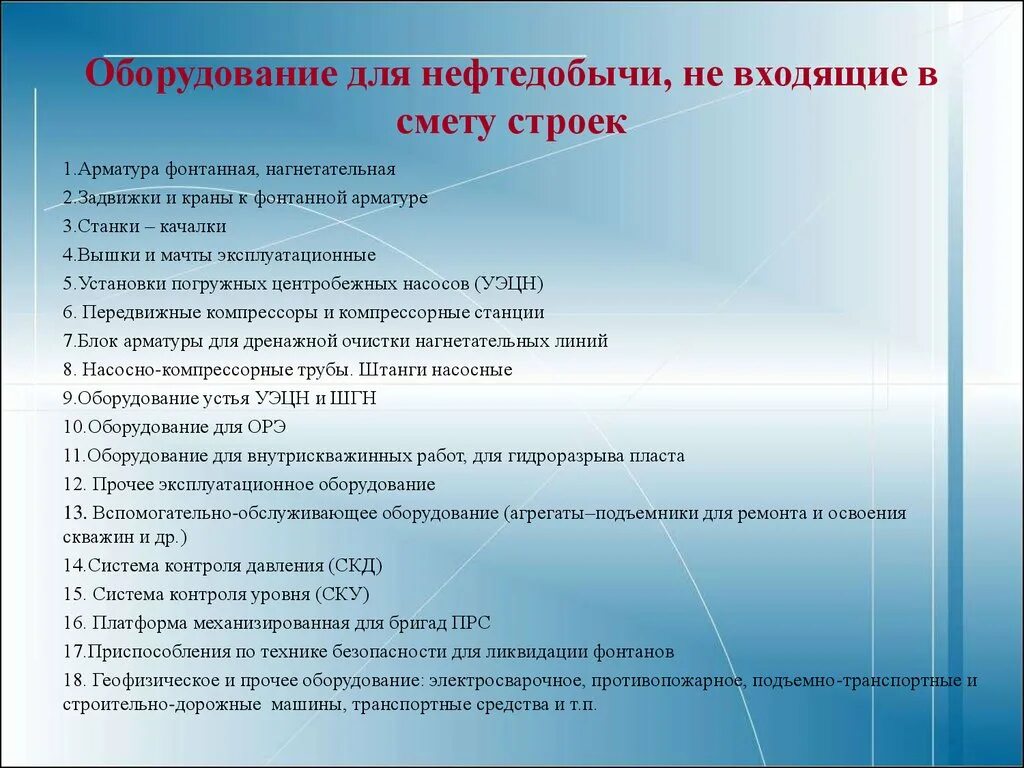 Оборудование для нефтедобычи, не входящие в смету строек

1.Арматура фонтанная, нагнетательная
2.Задвижки и краны к фонтанной арматуре
3.Станки – качалки
4.Вышки и мачты эксплуатационные
5.Установки погружных центробежных насосов (УЭЦН)
6. Передвижные компрессоры и компрессорные станции
7.Блок арматуры для дренажной очистки нагнетательных линий
8. Насосно-компрессорные трубы. Штанги насосные
9.Оборудование устья УЭЦН и ШГН
10.Оборудование для ОРЭ
11.Оборудование для внутрискважинных работ, для гидроразрыва пласта
12. Прочее эксплуатационное оборудование
13. Вспомогательно-обслуживающее оборудование (агрегаты–подъемники для ремонта и освоения скважин и др.)
14.Система контроля давления (СКД)
15. Система контроля уровня (СКУ)
16. Платформа механизированная для бригад ПРС
17.Приспособления по технике безопасности для ликвидации фонтанов
18. Геофизическое и прочее оборудование: электросварочное, противопожарное, подъемно-транспортные и строительно-дорожные машины, транспортные средства и т.п.